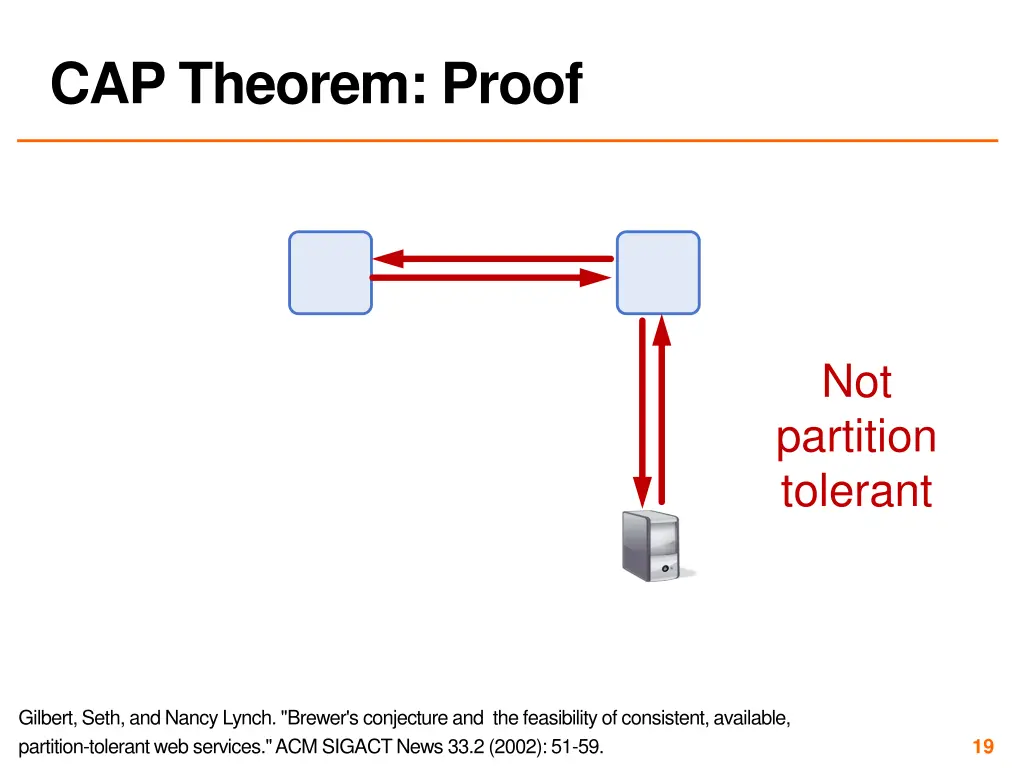 CAP Theorem: Proof

Not partition tolerant

Gilbert, Seth, and Nancy Lynch. "Brewer's conjecture and the feasibility of consistent, available, partition-tolerant web services." ACM SIGACT News 33.2 (2002): 51-59.

19